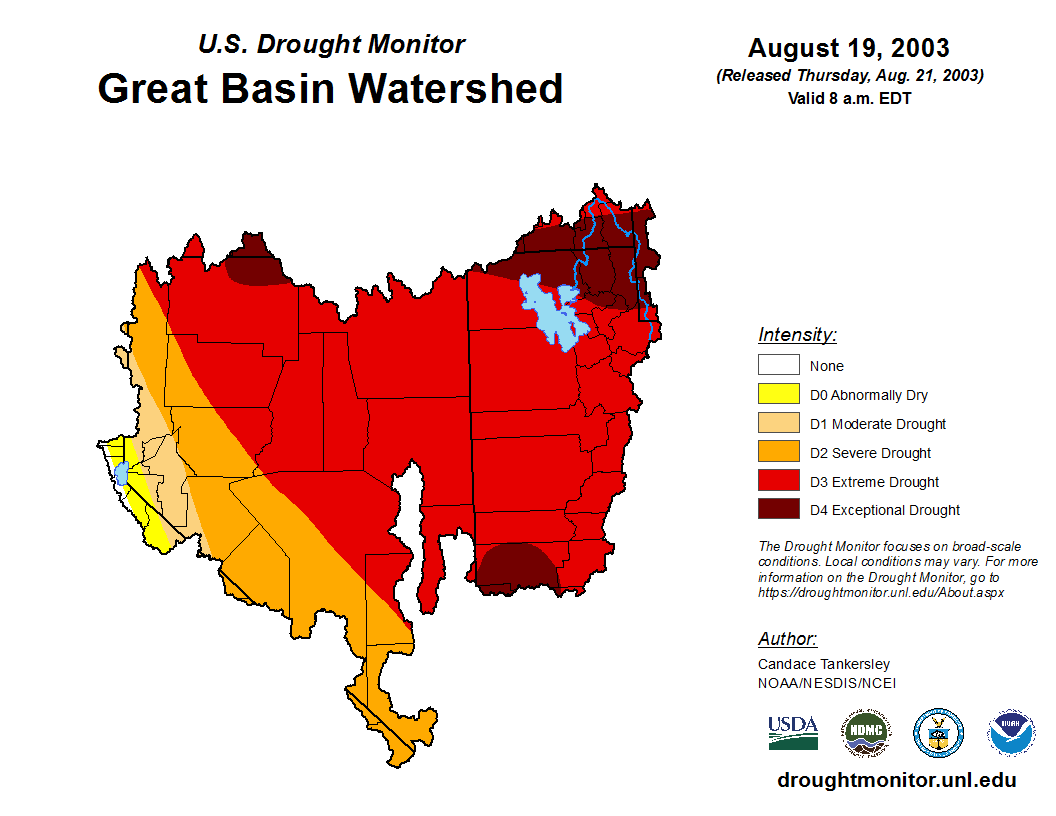 U.S. Drought Monitor
Great Basin Watershed

August 19, 2003
(Released Thursday, Aug. 21, 2003)
Valid 8 a.m. EDT

Intensity:
None
D0 Abnormally Dry
D1 Moderate Drought
D2 Severe Drought
D3 Extreme Drought
D4 Exceptional Drought

The Drought Monitor focuses on broad-scale conditions. Local conditions may vary. For more information on the Drought Monitor, go to https://droughtmonitor.unl.edu/About.aspx

Author:
Candace Tankersley
NOAA/NESDIS/NCEI

USDA
NDMC
NOAA

droughtmonitor.unl.edu